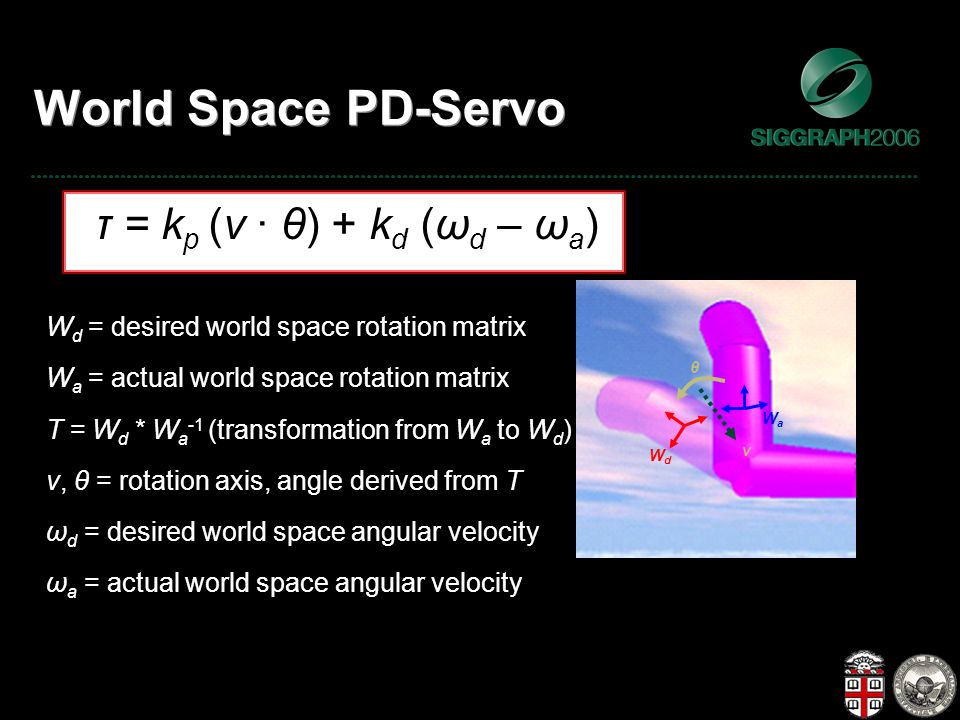 World Space PD-Servo

SIGGRAPH2006

$\tau = k_p (v \cdot \theta) + k_d (\omega_d - \omega_a)$

$W_d$ = desired world space rotation matrix

$W_a$ = actual world space rotation matrix

$T = W_d * W_a^{-1}$ (transformation from $W_a$ to $W_d$)

$v$, $\theta$ = rotation axis, angle derived from $T$

$\omega_d$ = desired world space angular velocity

$\omega_a$ = actual world space angular velocity

$\theta$

$W_a$

$W_d$

$v$